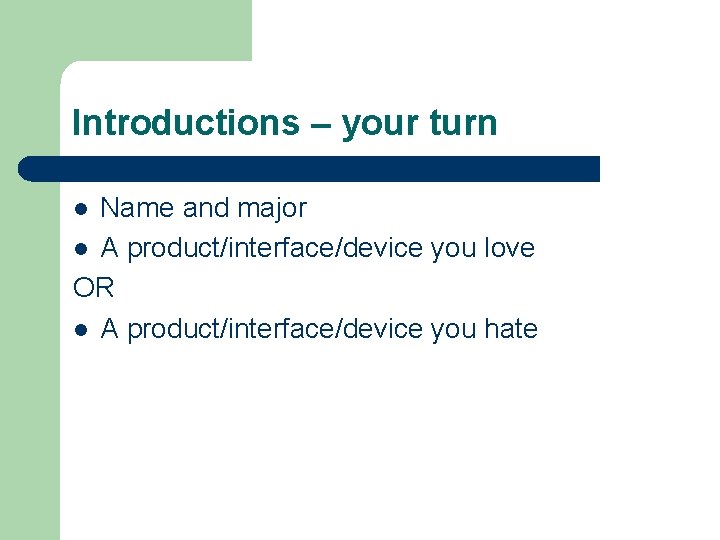 Introductions – your turn

- Name and major
- A product/interface/device you love

OR

- A product/interface/device you hate